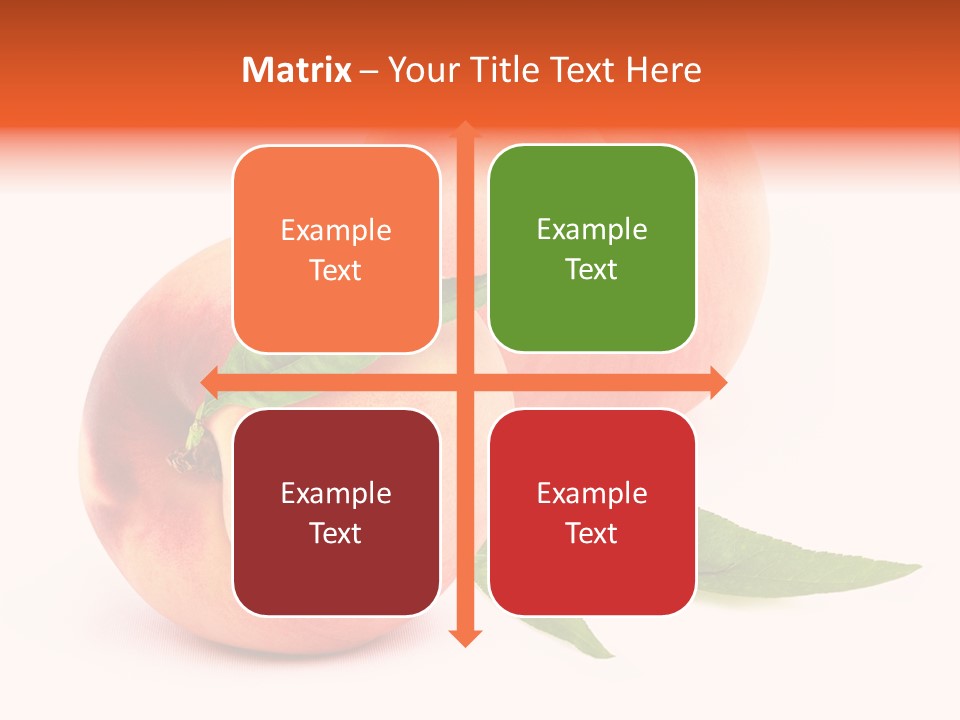 Matrix – Your Title Text Here

Example Text

Example Text

Example Text

Example Text